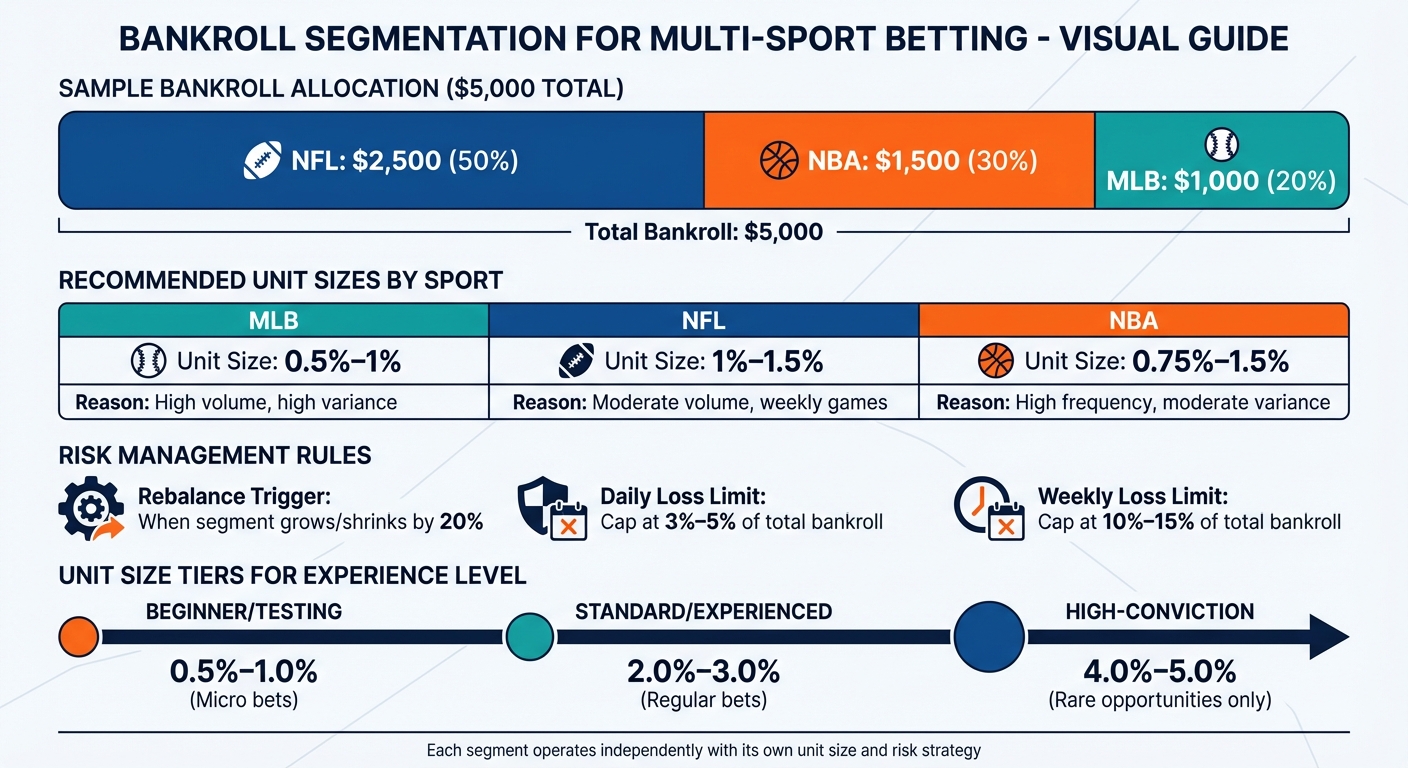 BANKROLL SEGMENTATION FOR MULTI-SPORT BETTING - VISUAL GUIDE

SAMPLE BANKROLL ALLOCATION ($5,000 TOTAL)

NFL: $2,500 (50%)

NBA: $1,500 (30%)

MLB: $1,000 (20%)

Total Bankroll: $5,000

RECOMMENDED UNIT SIZES BY SPORT

| MLB | NFL | NBA |
|---|---|---|
| Unit Size: 0.5%–1% | Unit Size: 1%–1.5% | Unit Size: 0.75%–1.5% |
| Reason: High volume, high variance | Reason: Moderate volume, weekly games | Reason: High frequency, moderate variance |

RISK MANAGEMENT RULES

Rebalance Trigger: When segment grows/shrinks by 20%

Daily Loss Limit: Cap at 3%–5% of total bankroll

Weekly Loss Limit: Cap at 10%–15% of total bankroll

UNIT SIZE TIERS FOR EXPERIENCE LEVEL

BEGINNER/TESTING
0.5%–1.0%
(Micro bets)

STANDARD/EXPERIENCED
2.0%–3.0%
(Regular bets)

HIGH-CONVICTION
4.0%–5.0%
(Rare opportunities only)

Each segment operates independently with its own unit size and risk strategy